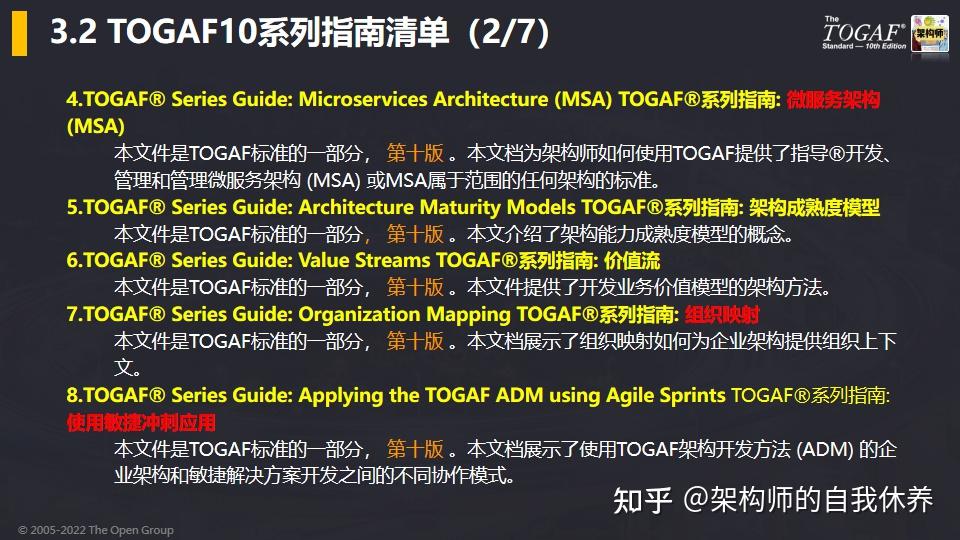 3.2 TOGAF10系列指南清单（2/7）

The TOGAF® Standard — 10th Edition

架构师

4.TOGAF® Series Guide: Microservices Architecture (MSA) TOGAF®系列指南: 微服务架构 (MSA)

本文件是TOGAF标准的一部分， 第十版 。本文档为架构师如何使用TOGAF提供了指导®开发、管理和管理微服务架构 (MSA) 或MSA属于范围的任何架构的标准。

5.TOGAF® Series Guide: Architecture Maturity Models TOGAF®系列指南: 架构成熟度模型

本文件是TOGAF标准的一部分， 第十版 。本文介绍了架构能力成熟度模型的概念。

6.TOGAF® Series Guide: Value Streams TOGAF®系列指南: 价值流

本文件是TOGAF标准的一部分， 第十版 。本文件提供了开发业务价值模型的架构方法。

7.TOGAF® Series Guide: Organization Mapping TOGAF®系列指南: 组织映射

本文件是TOGAF标准的一部分， 第十版 。本文档展示了组织映射如何为企业架构提供组织上下文。

8.TOGAF® Series Guide: Applying the TOGAF ADM using Agile Sprints TOGAF®系列指南: 使用敏捷冲刺应用

本文件是TOGAF标准的一部分， 第十版 。本文档展示了使用TOGAF架构开发方法 (ADM) 的企业架构和敏捷解决方案开发之间的不同协作模式。

知乎 @架构师的自我休养

© 2005-2022 The Open Group